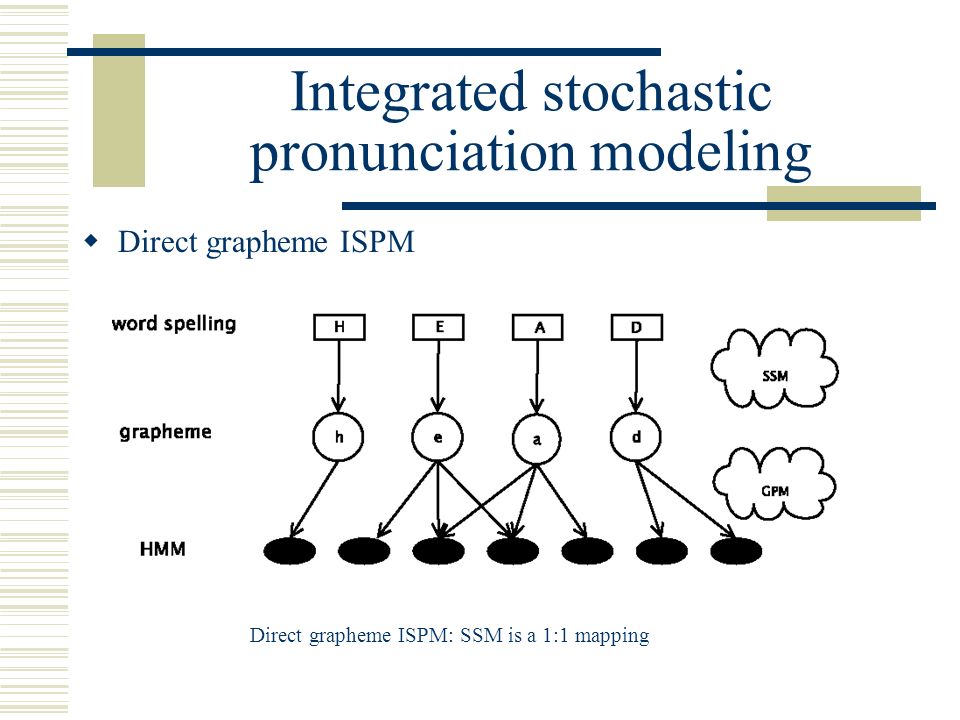 Integrated stochastic pronunciation modeling

Direct grapheme ISPM

word spelling
H
E
A
D
SSM
grapheme
h
e
a
d
GPM
HMM

Direct grapheme ISPM: SSM is a 1:1 mapping